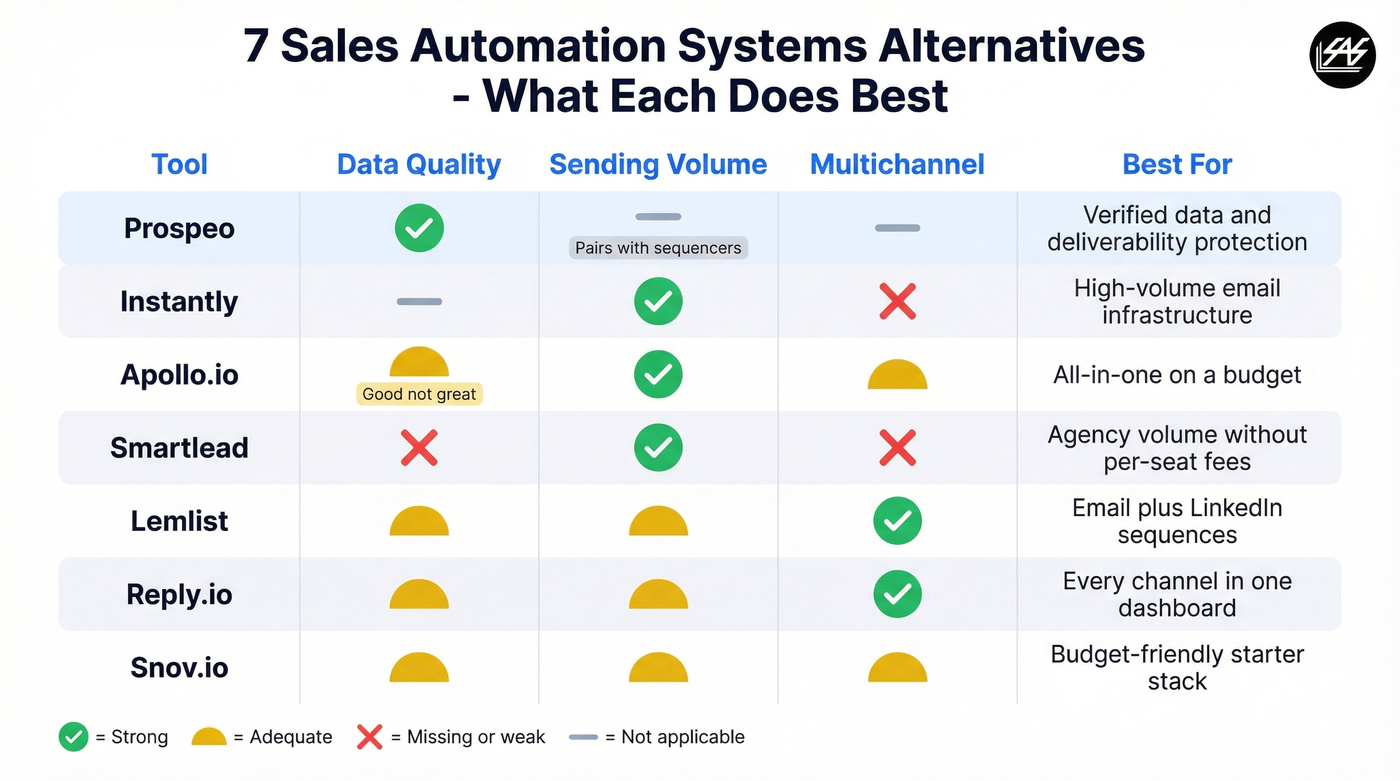 7 Sales Automation Systems Alternatives - What Each Does Best

| Tool | Data Quality | Sending Volume | Multichannel | Best For |
|---|---|---|---|---|
| Prospeo | ✓ | — Pairs with sequencers | — | Verified data and deliverability protection |
| Instantly | — | ✓ | ✗ | High-volume email infrastructure |
| Apollo.io | Good not great | ✓ | | All-in-one on a budget |
| Smartlead | ✗ | ✓ | ✗ | Agency volume without per-seat fees |
| Lemlist | | | ✓ | Email plus LinkedIn sequences |
| Reply.io | | | ✓ | Every channel in one dashboard |
| Snov.io | | | | Budget-friendly starter stack |

✓ = Strong = Adequate ✗ = Missing or weak — = Not applicable